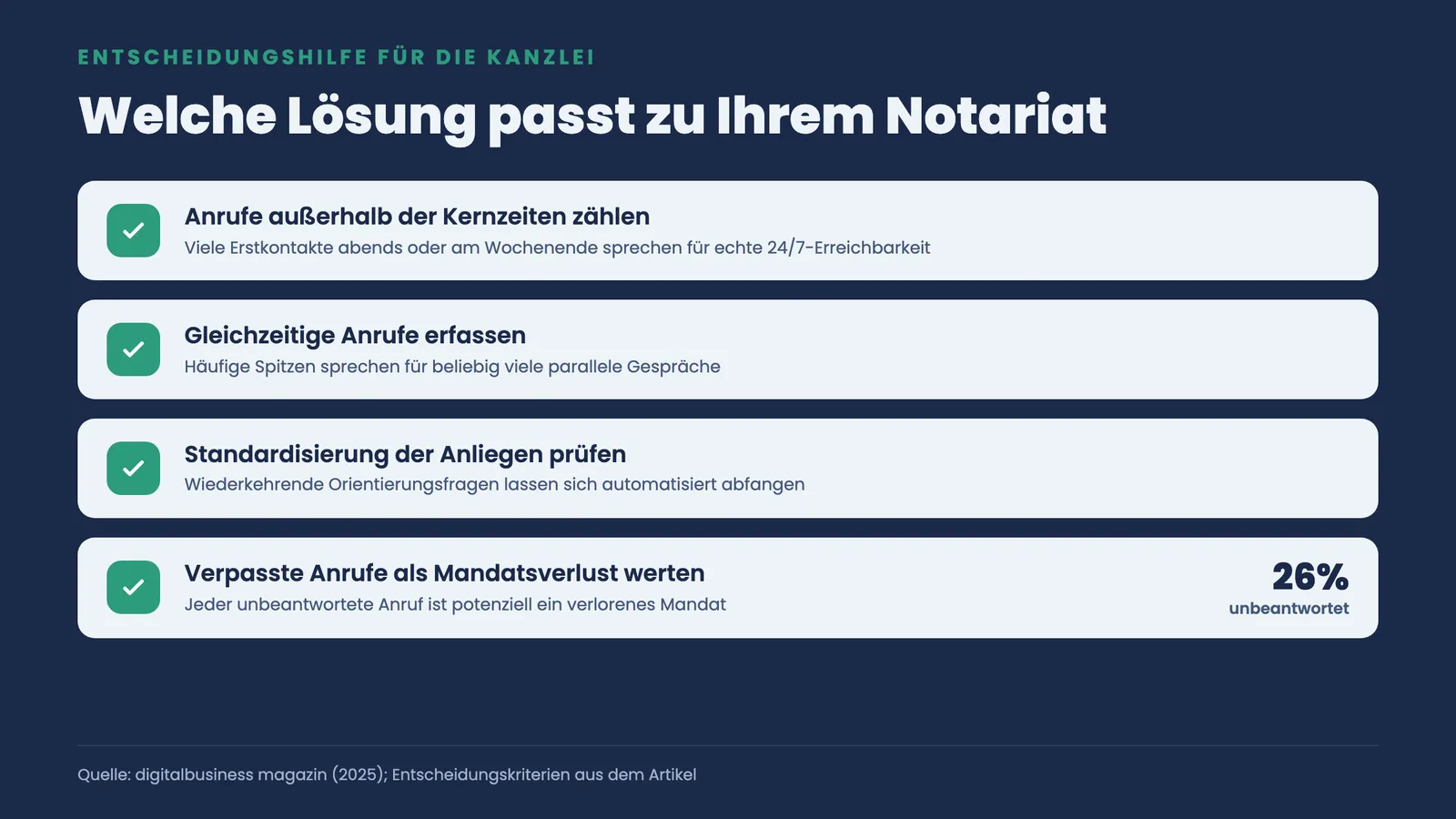 ENTSCHEIDUNGSHILFE FÜR DIE KANZLEI

Welche Lösung passt zu Ihrem Notariat

Anrufe außerhalb der Kernzeiten zählen
Viele Erstkontakte abends oder am Wochenende sprechen für echte 24/7-Erreichbarkeit

Gleichzeitige Anrufe erfassen
Häufige Spitzen sprechen für beliebig viele parallele Gespräche

Standardisierung der Anliegen prüfen
Wiederkehrende Orientierungsfragen lassen sich automatisiert abfangen

Verpasste Anrufe als Mandatsverlust werten
Jeder unbeantwortete Anruf ist potenziell ein verlorenes Mandat

26%
unbeantwortet

Quelle: digitalbusiness magazin (2025); Entscheidungskriterien aus dem Artikel